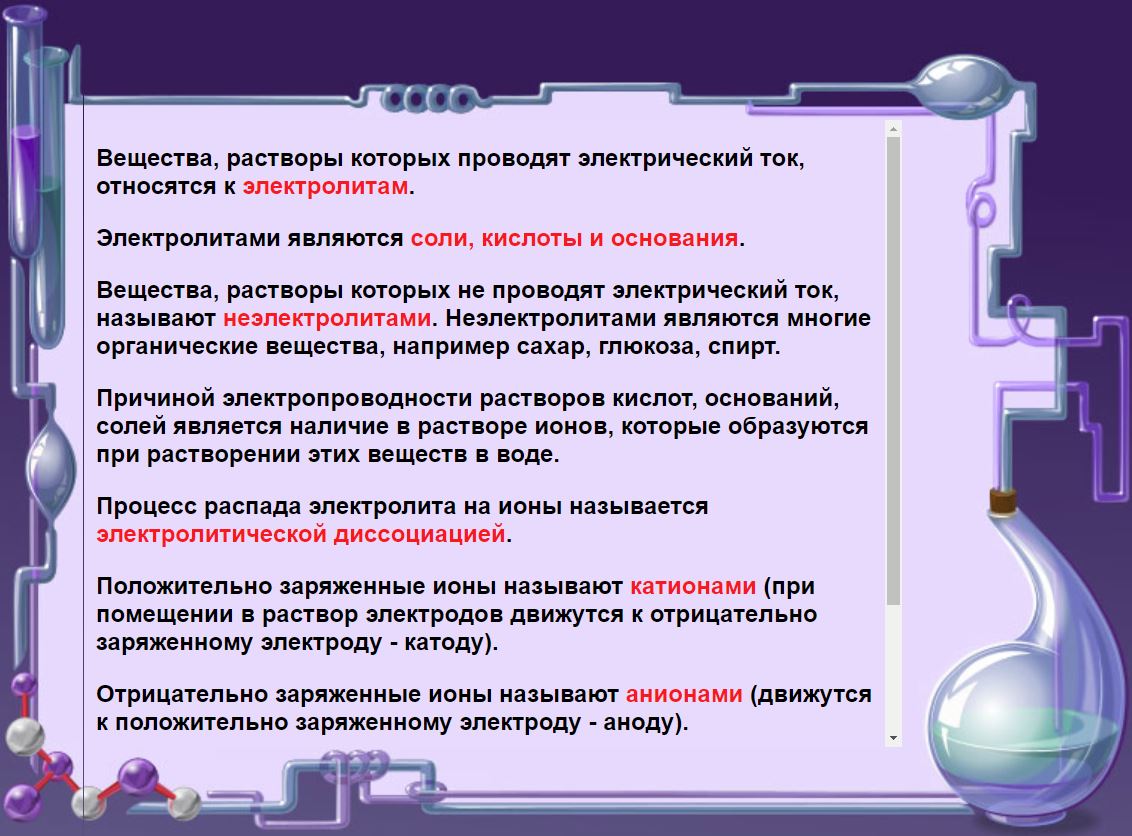 Вещества, растворы которых проводят электрический ток, относятся к электролитам.

Электролитами являются соли, кислоты и основания.

Вещества, растворы которых не проводят электрический ток, называют неэлектролитами. Неэлектролитами являются многие органические вещества, например сахар, глюкоза, спирт.

Причиной электропроводности растворов кислот, оснований, солей является наличие в растворе ионов, которые образуются при растворении этих веществ в воде.

Процесс распада электролита на ионы называется электролитической диссоциацией.

Положительно заряженные ионы называют катионами (при помещении в раствор электродов движутся к отрицательно заряженному электроду - катоду).

Отрицательно заряженные ионы называют анионами (движутся к положительно заряженному электроду - аноду).